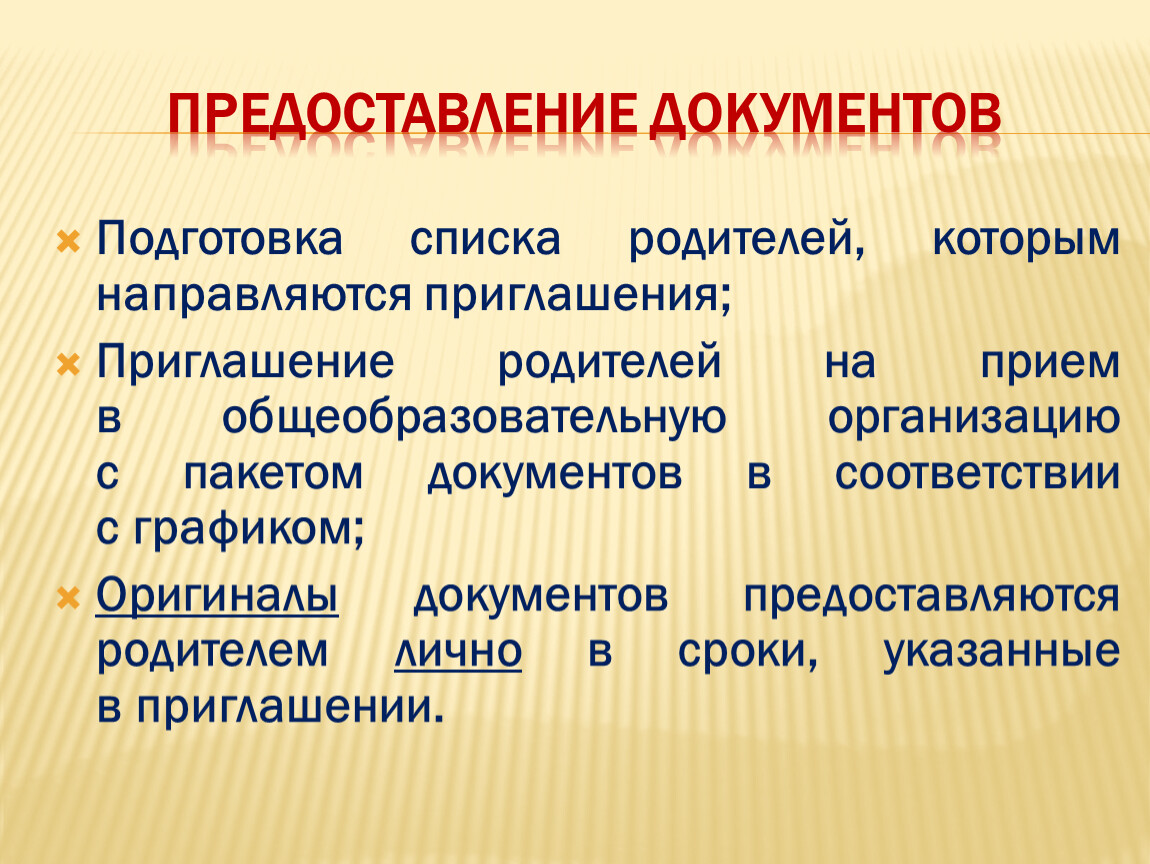 ПРЕДОСТАВЛЕНИЕ ДОКУМЕНТОВ

Подготовка списка родителей, которым направляются приглашения;

Приглашение родителей на прием в общеобразовательную организацию с пакетом документов в соответствии с графиком;

Оригиналы документов предоставляются родителем лично в сроки, указанные в приглашении.